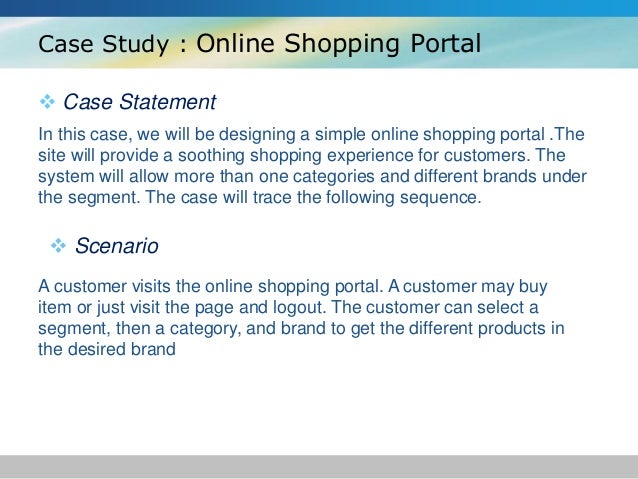 Case Study : Online Shopping Portal

❖ Case Statement

In this case, we will be designing a simple online shopping portal .The site will provide a soothing shopping experience for customers. The system will allow more than one categories and different brands under the segment. The case will trace the following sequence.

❖ Scenario

A customer visits the online shopping portal. A customer may buy item or just visit the page and logout. The customer can select a segment, then a category, and brand to get the different products in the desired brand